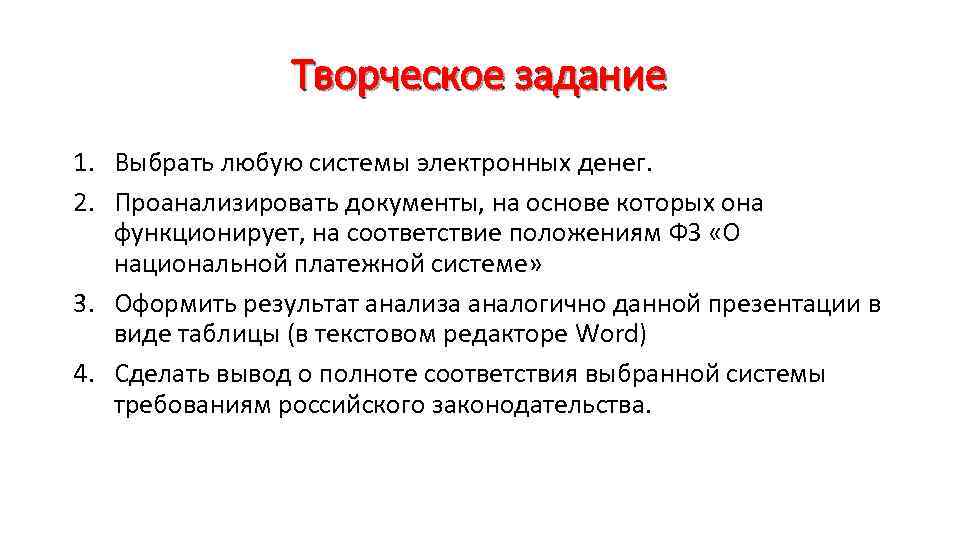 Творческое задание

1. Выбрать любую системы электронных денег.
2. Проанализировать документы, на основе которых она функционирует, на соответствие положениям ФЗ «О национальной платежной системе»
3. Оформить результат анализа аналогично данной презентации в виде таблицы (в текстовом редакторе Word)
4. Сделать вывод о полноте соответствия выбранной системы требованиям российского законодательства.